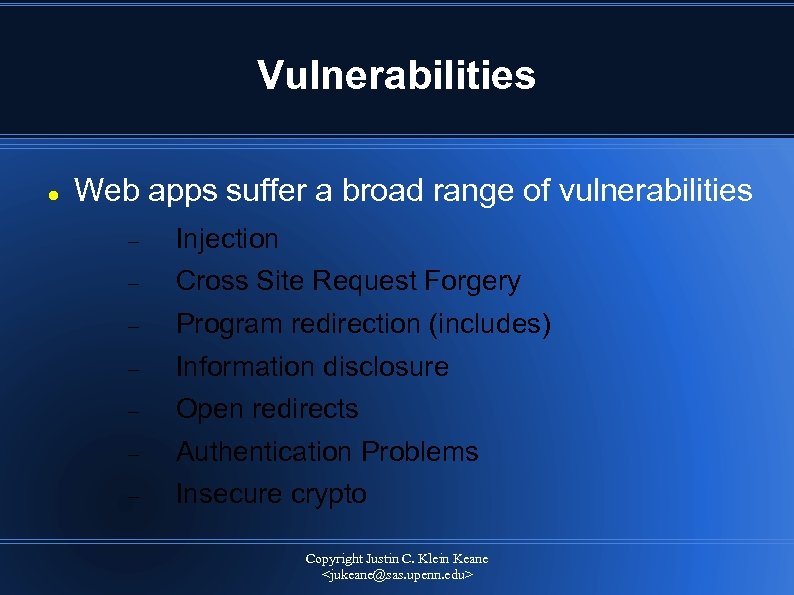 Vulnerabilities

● Web apps suffer a broad range of vulnerabilities

– Injection
– Cross Site Request Forgery
– Program redirection (includes)
– Information disclosure
– Open redirects
– Authentication Problems
– Insecure crypto

Copyright Justin C. Klein Keane
<jukeane@sas.upenn.edu>